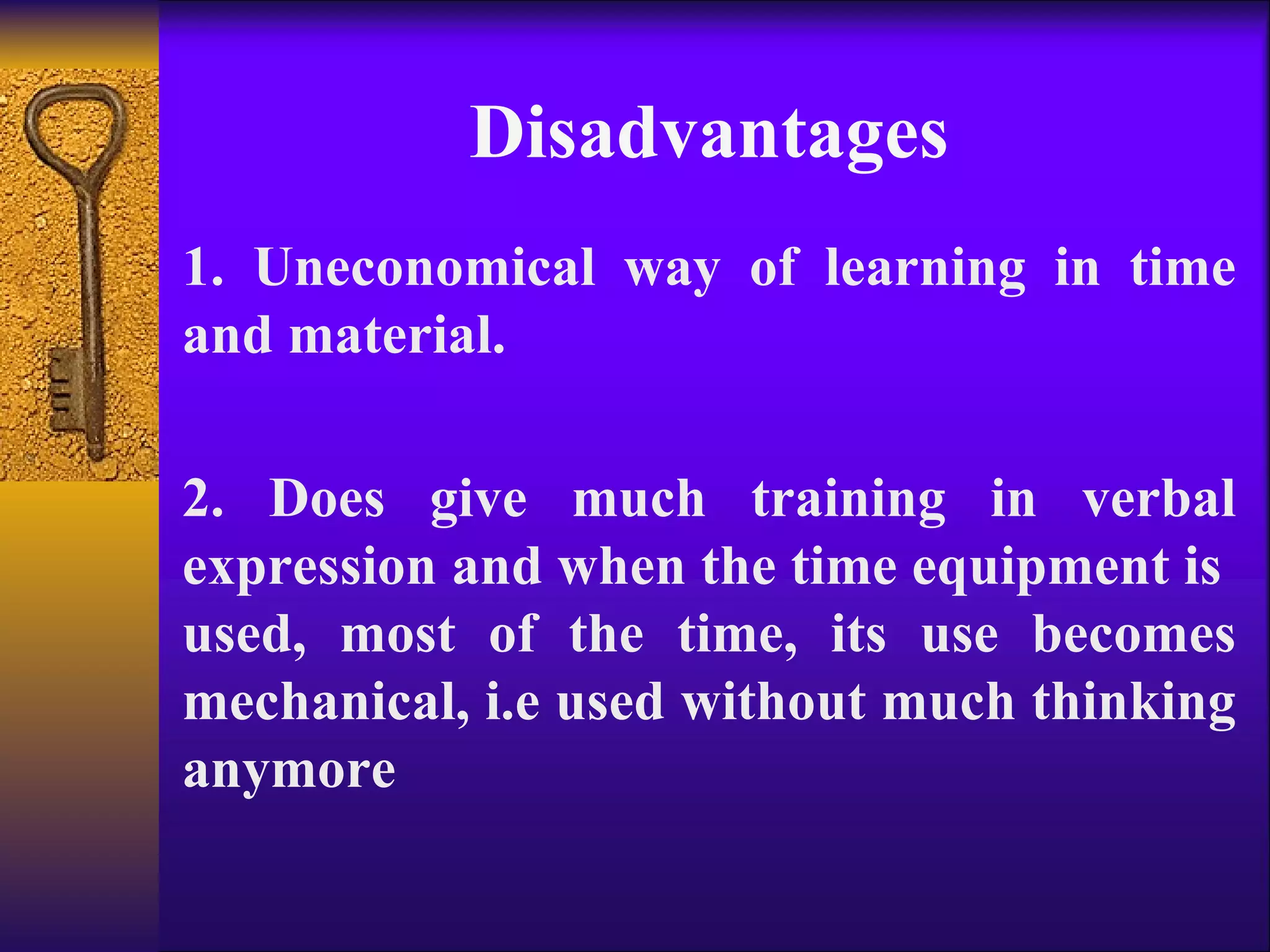 Disadvantages

1. Uneconomical way of learning in time and material.

2. Does give much training in verbal expression and when the time equipment is used, most of the time, its use becomes mechanical, i.e used without much thinking anymore